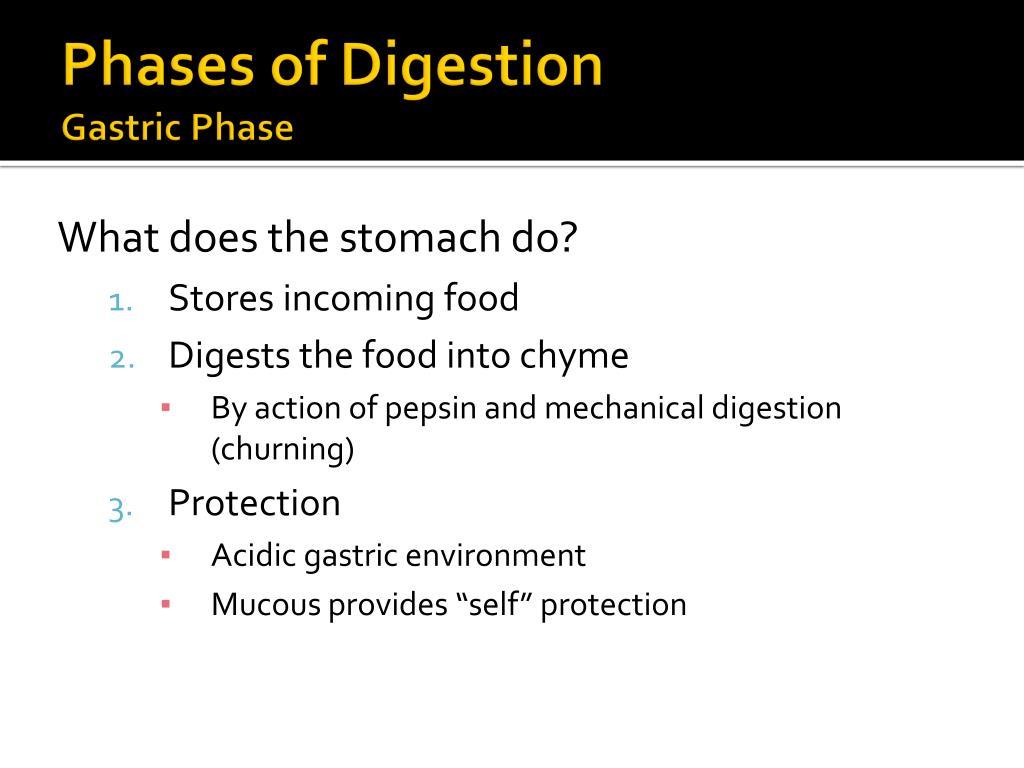 Phases of Digestion
Gastric Phase

What does the stomach do?

1. Stores incoming food
2. Digests the food into chyme
 ▪ By action of pepsin and mechanical digestion (churning)
3. Protection
 ▪ Acidic gastric environment
 ▪ Mucous provides “self” protection